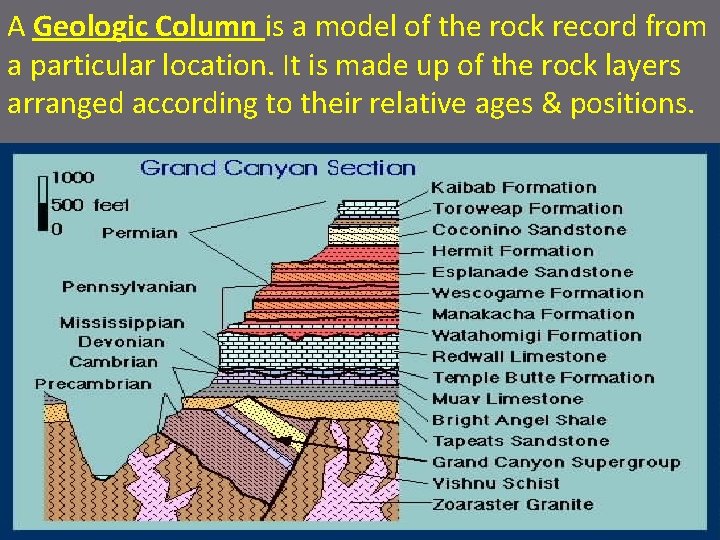 A Geologic Column is a model of the rock record from a particular location. It is made up of the rock layers arranged according to their relative ages & positions.

Grand Canyon Section

1000
500 feet
0

Permian
Pennsylvanian
Mississippian
Devonian
Cambrian
Precambrian

Kaibab Formation
Toroweap Formation
Coconino Sandstone
Hermit Formation
Esplanade Sandstone
Wescogame Formation
Manakacha Formation
Watahomigi Formation
Redwall Limestone
Temple Butte Formation
Muav Limestone
Bright Angel Shale
Tapeats Sandstone
Grand Canyon Supergroup
Vishnu Schist
Zoaraster Granite